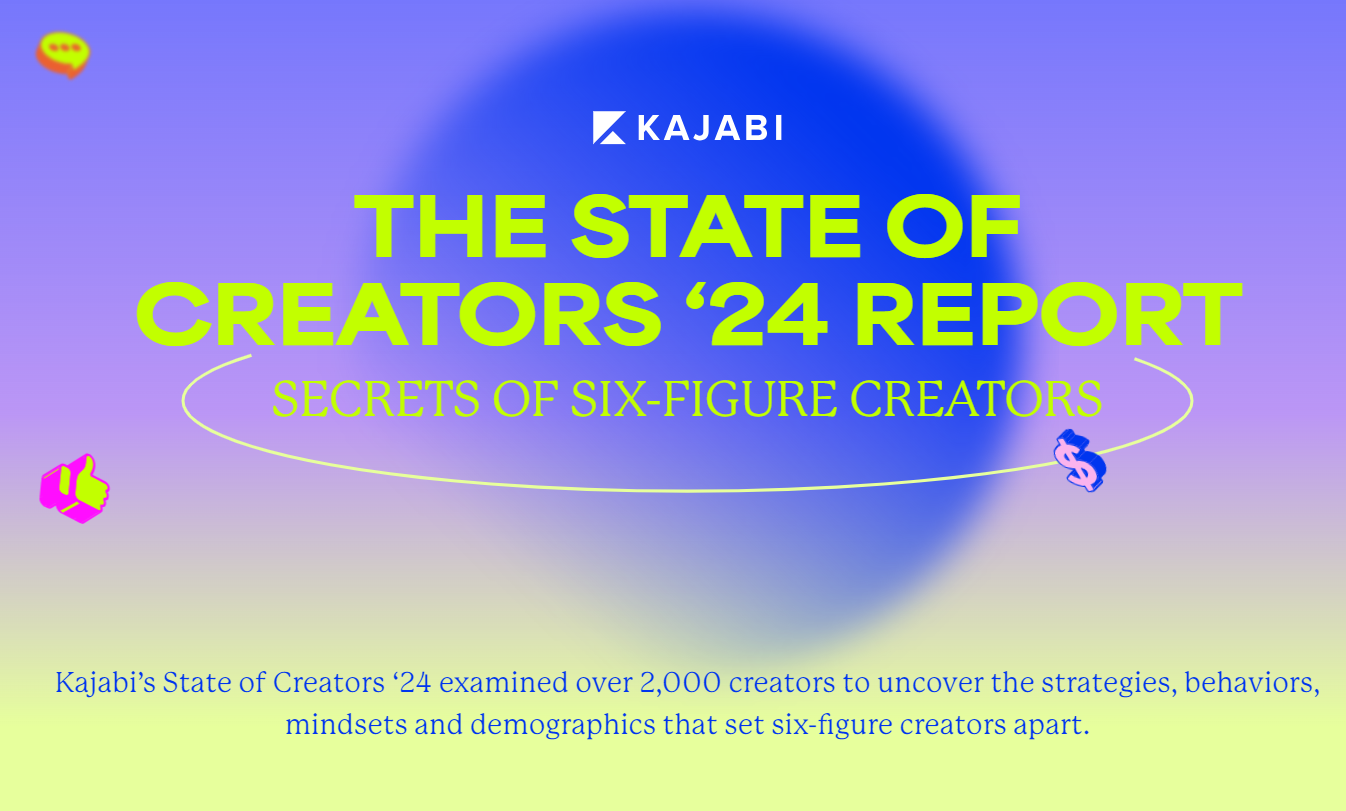 KAJABI

THE STATE OF CREATORS ‘24 REPORT

SECRETS OF SIX-FIGURE CREATORS

Kajabi’s State of Creators ‘24 examined over 2,000 creators to uncover the strategies, behaviors, mindsets and demographics that set six-figure creators apart.